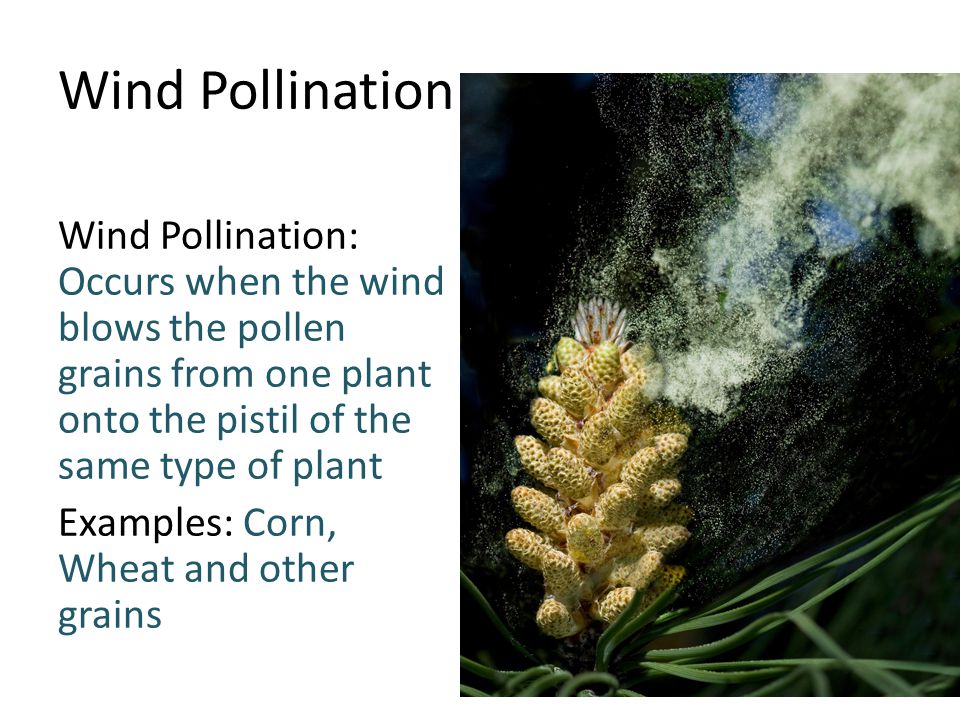 Wind Pollination

Wind Pollination: Occurs when the wind blows the pollen grains from one plant onto the pistil of the same type of plant

Examples: Corn, Wheat and other grains